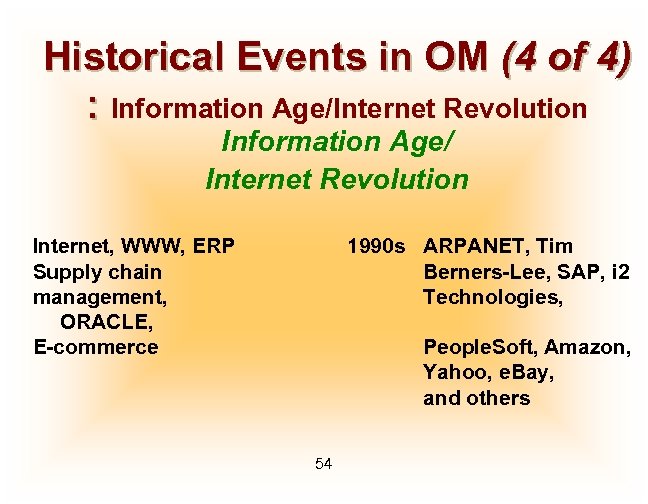 Historical Events in OM (4 of 4)

: Information Age/Internet Revolution

Information Age/
Internet Revolution

Internet, WWW, ERP
Supply chain management,
ORACLE,
E-commerce

1990s

ARPANET, Tim Berners-Lee, SAP, i2 Technologies,

PeopleSoft, Amazon, Yahoo, eBay, and others

54